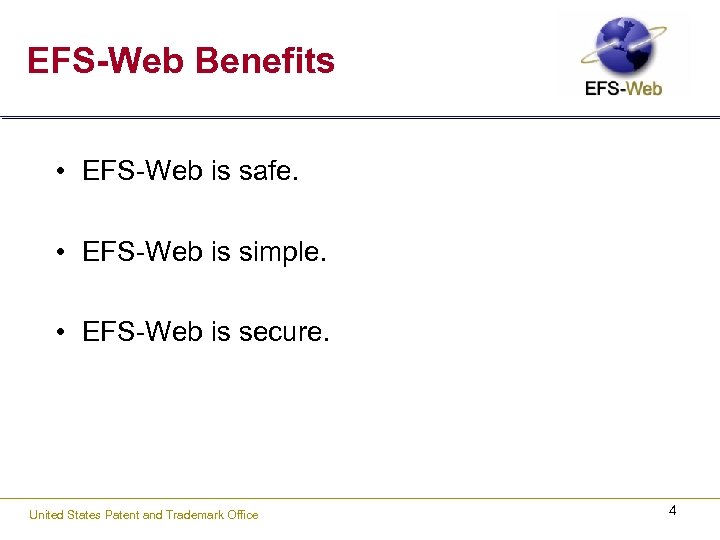 EFS-Web Benefits

EFS-Web

• EFS-Web is safe.

• EFS-Web is simple.

• EFS-Web is secure.

United States Patent and Trademark Office

4